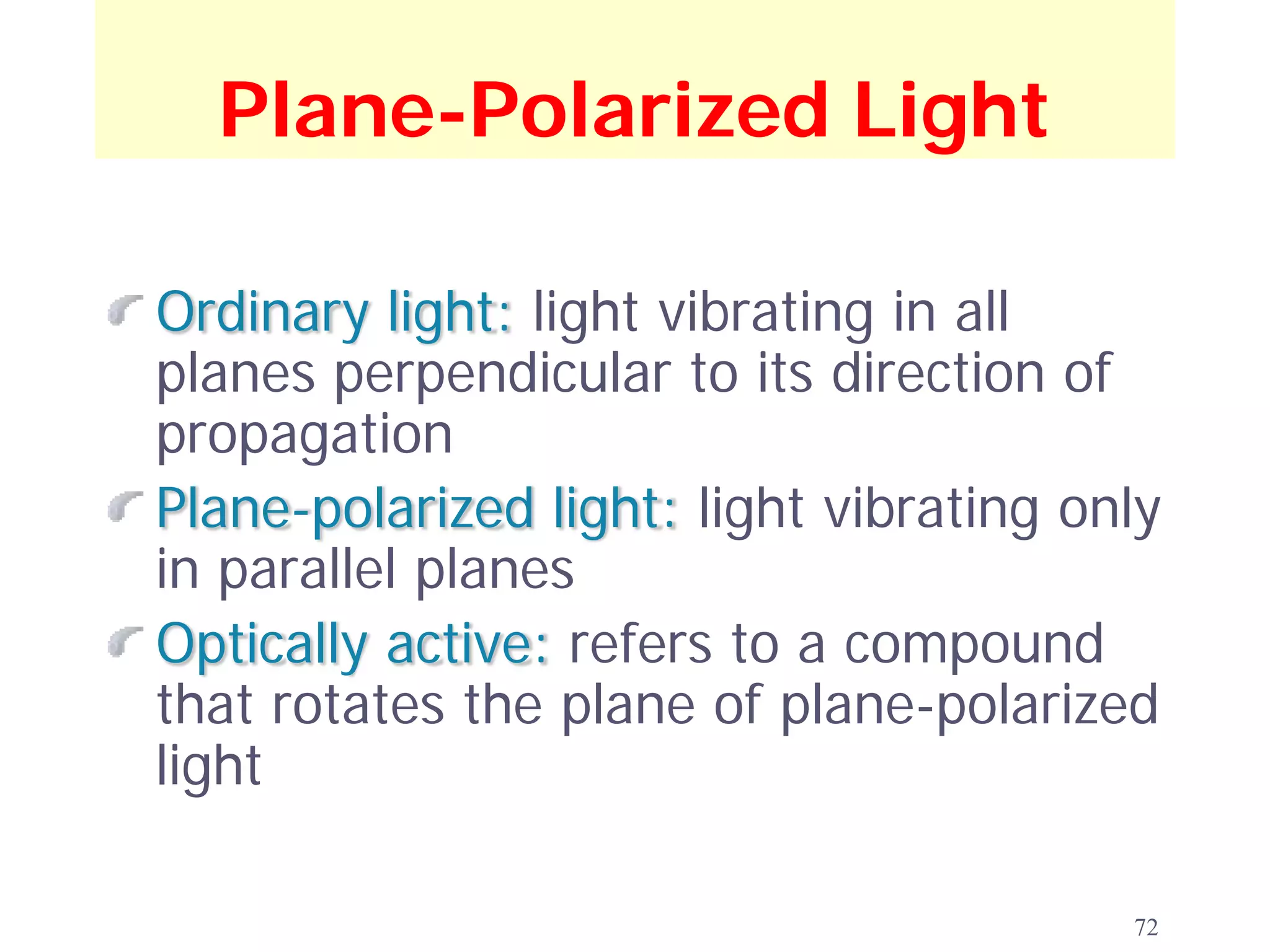 Plane-Polarized Light

Ordinary light: light vibrating in all planes perpendicular to its direction of propagation

Plane-polarized light: light vibrating only in parallel planes

Optically active: refers to a compound that rotates the plane of plane-polarized light

72